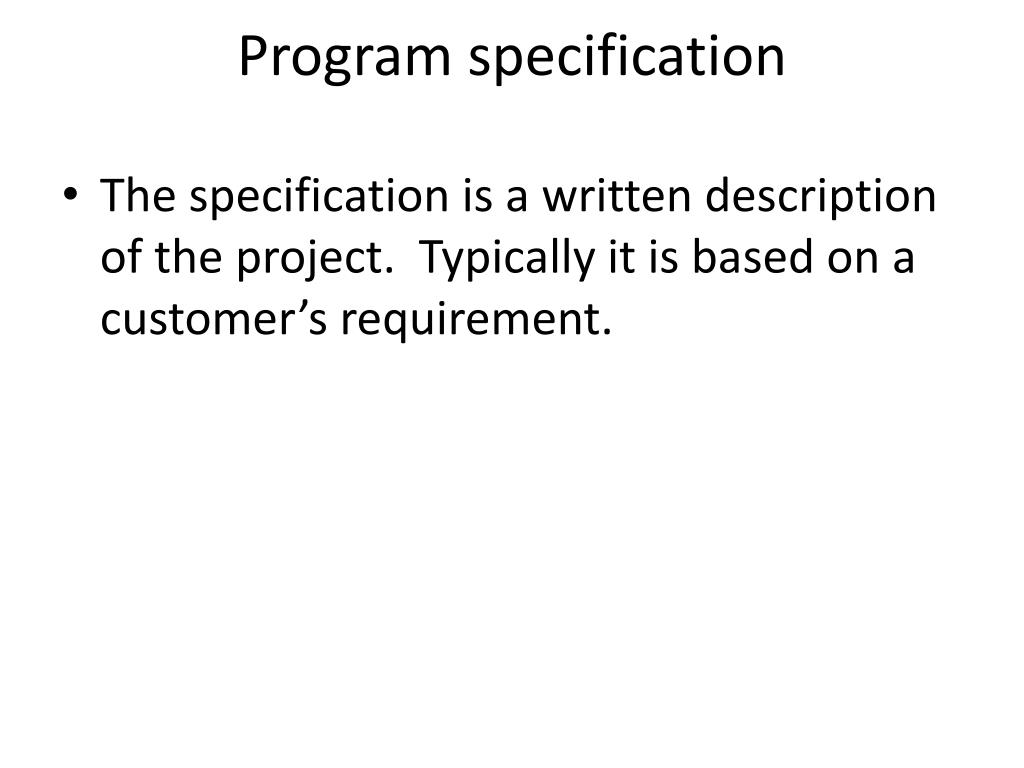 Program specification

• The specification is a written description of the project. Typically it is based on a customer’s requirement.